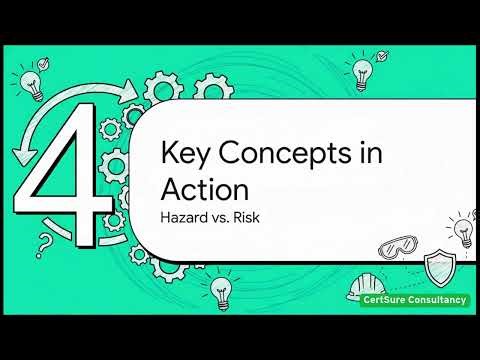 4

Key Concepts in Action

Hazard vs. Risk

?

CertSure Consultancy